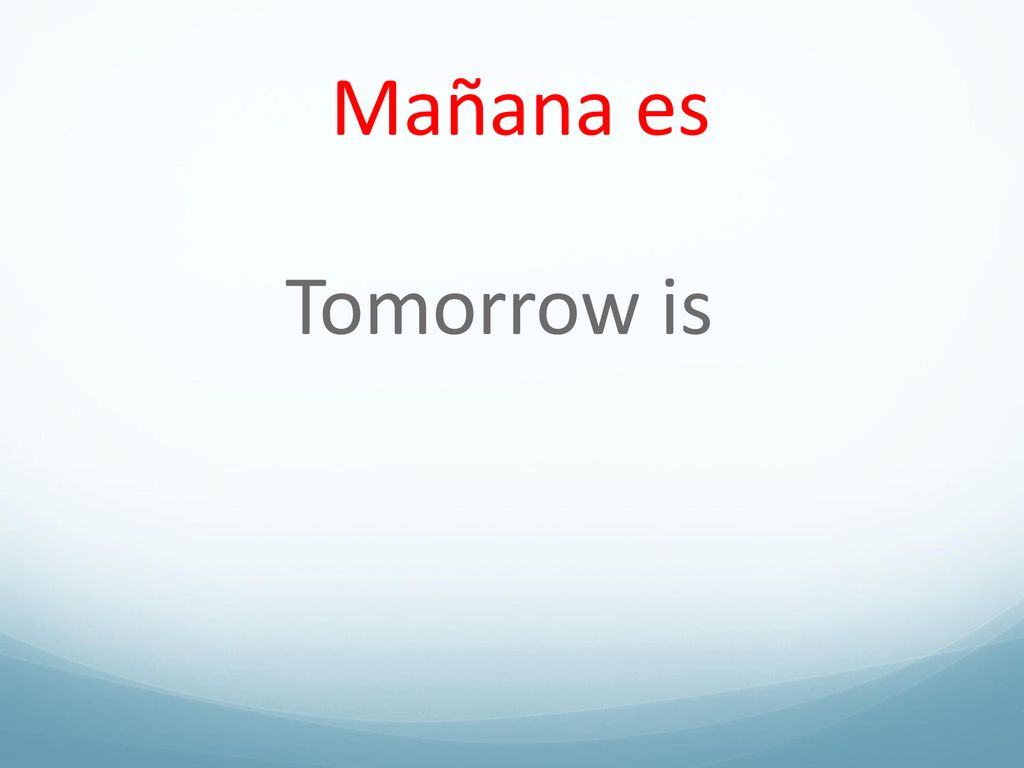 Mañana es

Tomorrow is